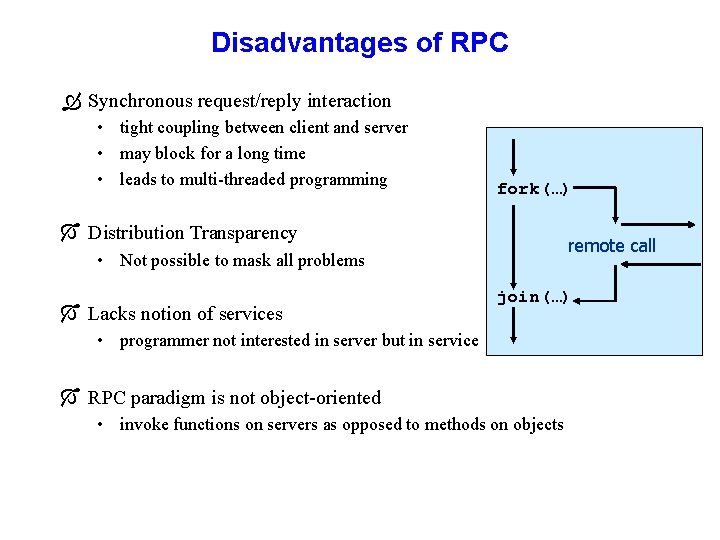 Disadvantages of RPC

Synchronous request/reply interaction
• tight coupling between client and server
• may block for a long time
• leads to multi-threaded programming

Distribution Transparency
• Not possible to mask all problems

Lacks notion of services
• programmer not interested in server but in service

RPC paradigm is not object-oriented
• invoke functions on servers as opposed to methods on objects

fork(...)
remote call
join(...)